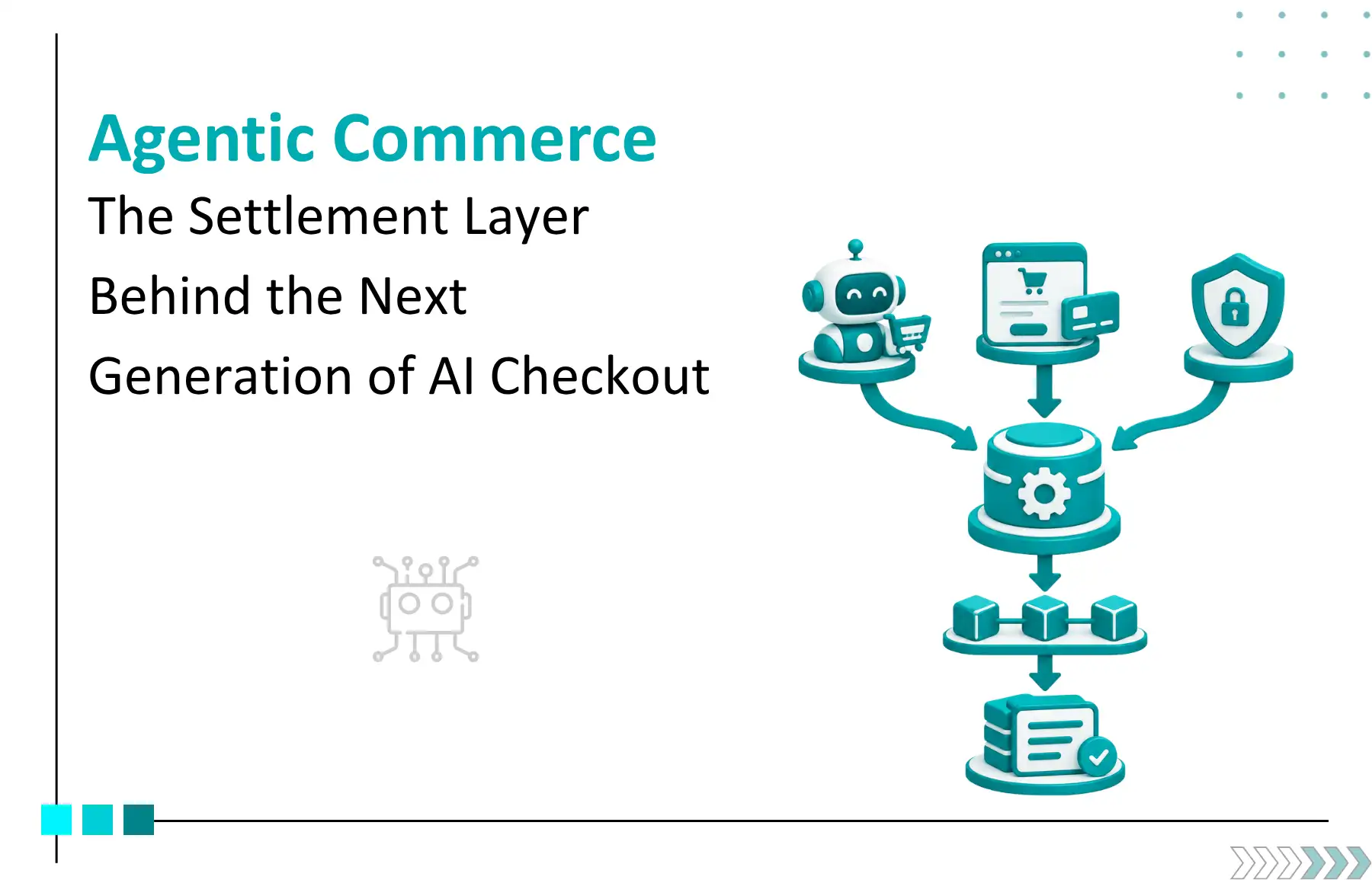 Agentic Commerce

The Settlement Layer

Behind the Next

Generation of AI Checkout